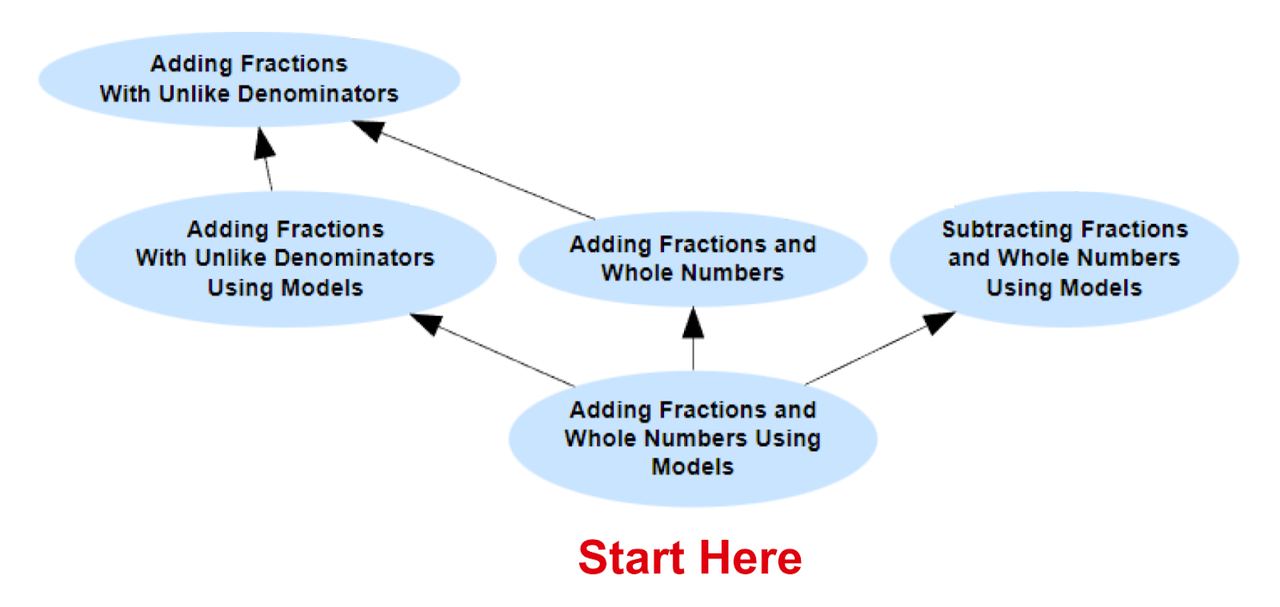 Adding Fractions With Unlike Denominators

Adding Fractions With Unlike Denominators Using Models

Adding Fractions and Whole Numbers

Subtracting Fractions and Whole Numbers Using Models

Adding Fractions and Whole Numbers Using Models

Start Here